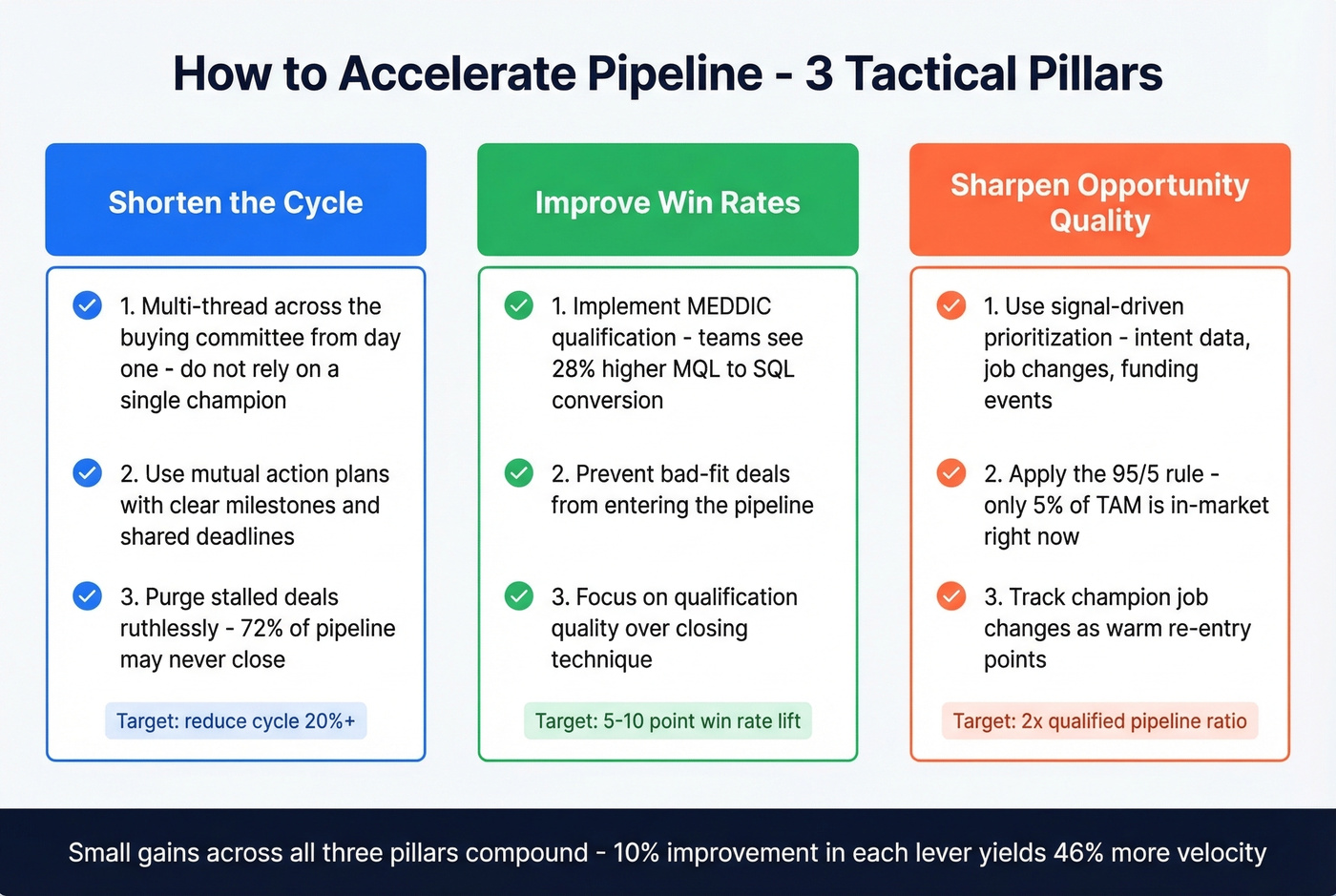 How to Accelerate Pipeline - 3 Tactical Pillars

Shorten the Cycle

1. Multi-thread across the buying committee from day one - do not rely on a single champion

2. Use mutual action plans with clear milestones and shared deadlines

3. Purge stalled deals ruthlessly - 72% of pipeline may never close

Target: reduce cycle 20%+

Improve Win Rates

1. Implement MEDDIC qualification - teams see 28% higher MQL to SQL conversion

2. Prevent bad-fit deals from entering the pipeline

3. Focus on qualification quality over closing technique

Target: 5-10 point win rate lift

Sharpen Opportunity Quality

1. Use signal-driven prioritization - intent data, job changes, funding events

2. Apply the 95/5 rule - only 5% of TAM is in-market right now

3. Track champion job changes as warm re-entry points

Target: 2x qualified pipeline ratio

Small gains across all three pillars compound - 10% improvement in each lever yields 46% more velocity